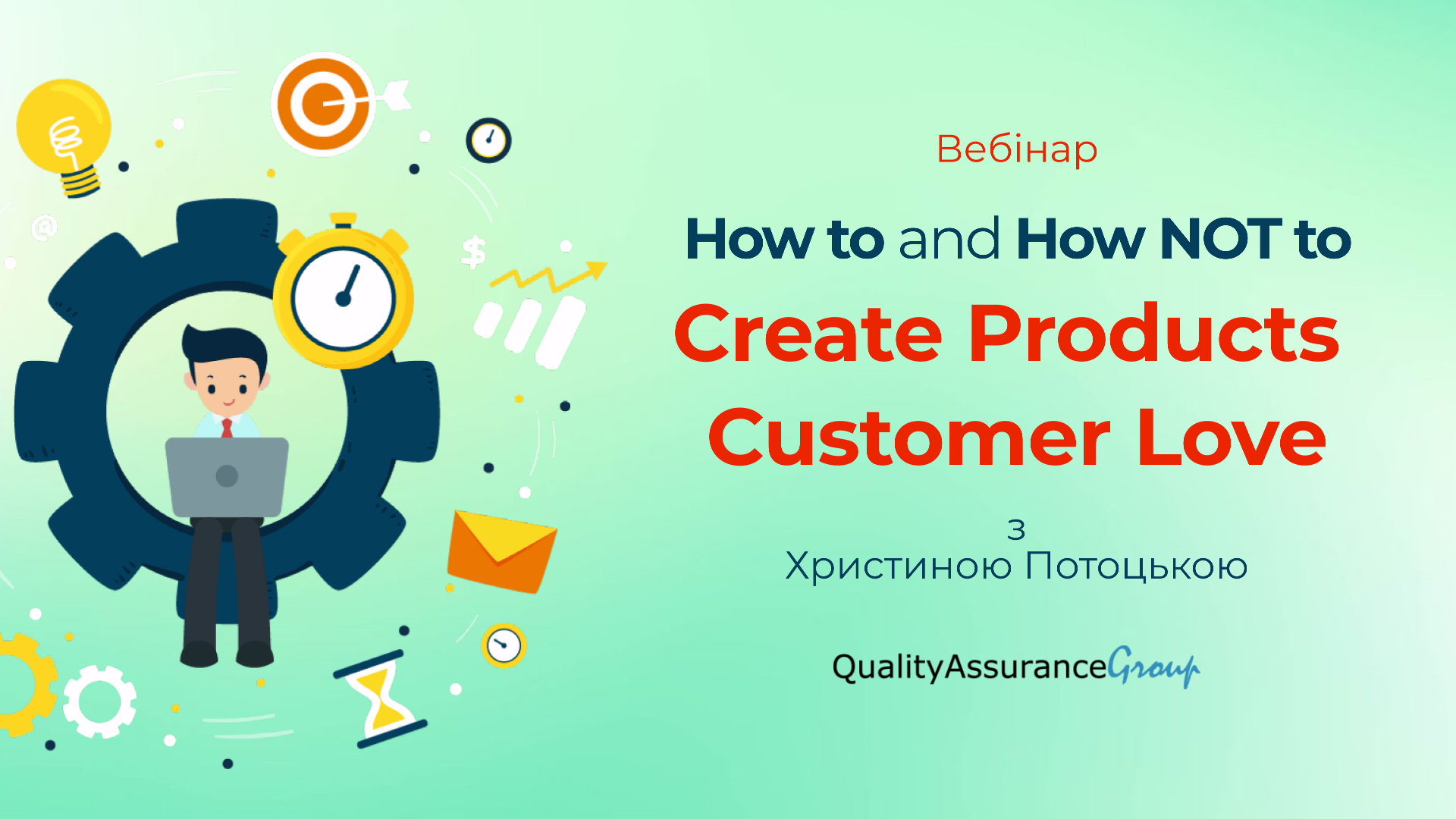 Вебінар

How to and How NOT to
Create Products
Customer Love

з
Христиною Потоцькою

QualityAssuranceGroup